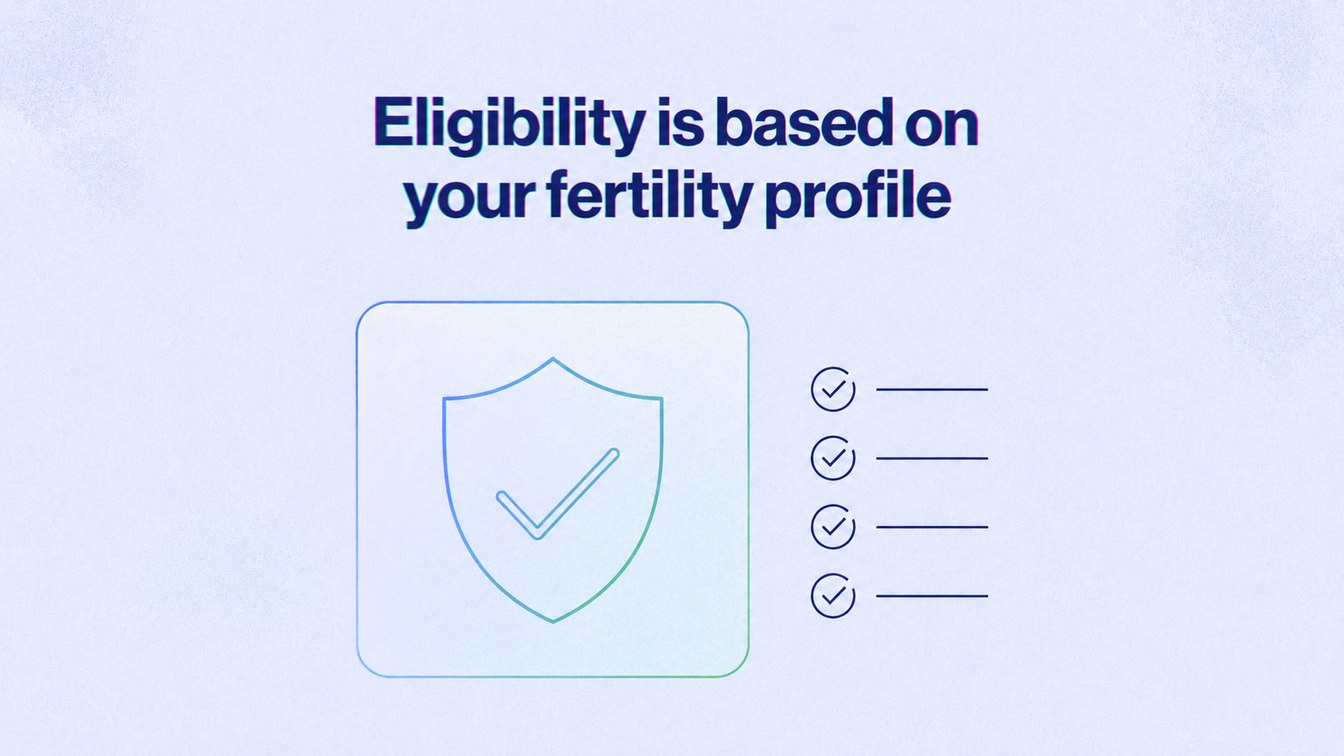 Eligibility is based on your fertility profile